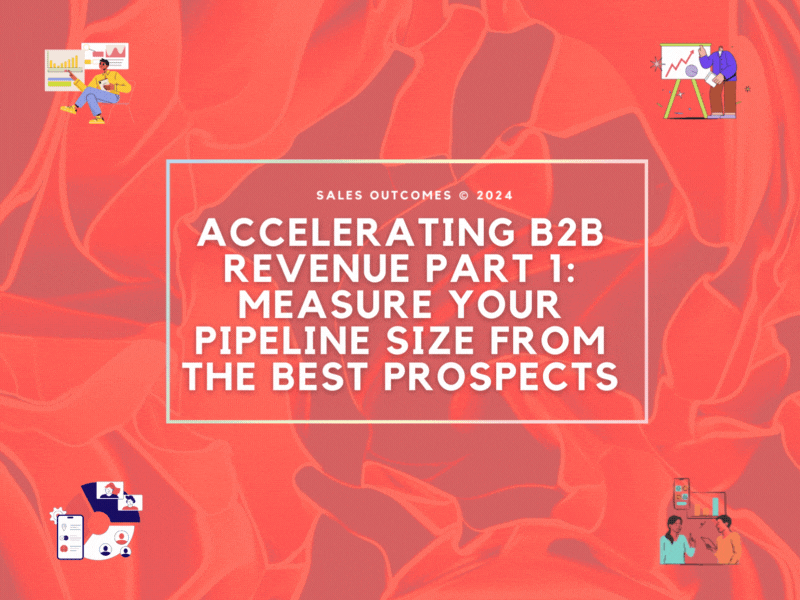 SALES OUTCOMES © 2024

ACCELERATING B2B REVENUE PART 1: MEASURE YOUR PIPELINE SIZE FROM THE BEST PROSPECTS